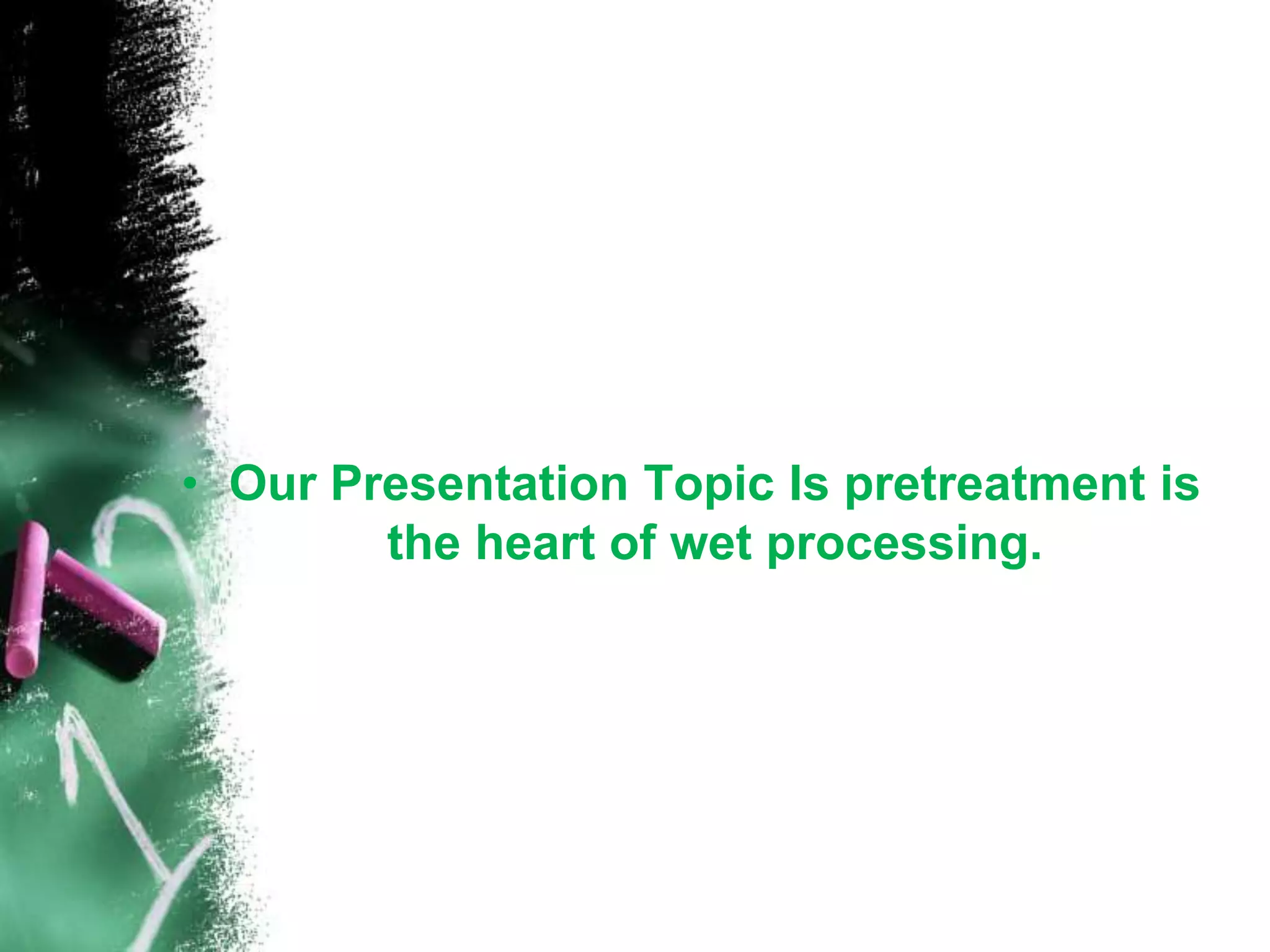 • Our Presentation Topic Is pretreatment is the heart of wet processing.